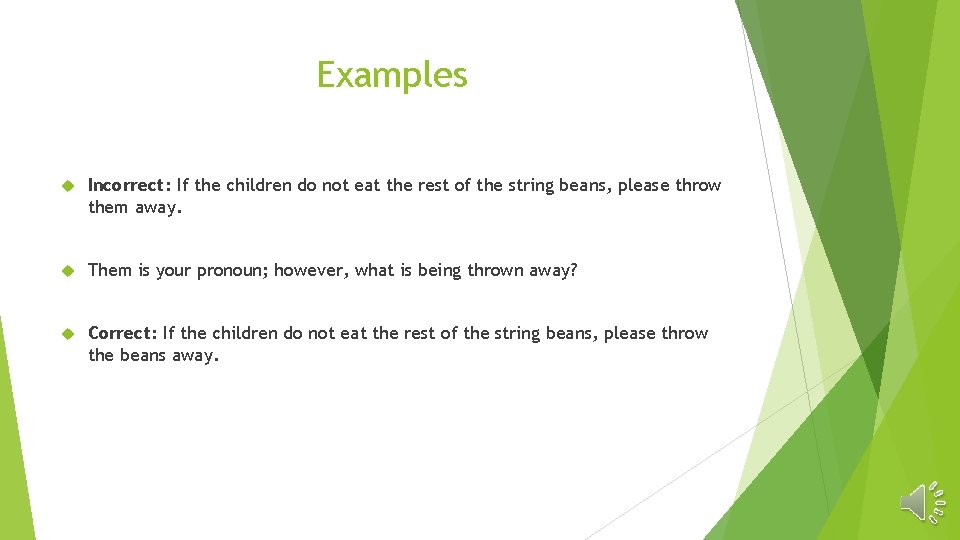 Examples

Incorrect: If the children do not eat the rest of the string beans, please throw them away.

Them is your pronoun; however, what is being thrown away?

Correct: If the children do not eat the rest of the string beans, please throw the beans away.